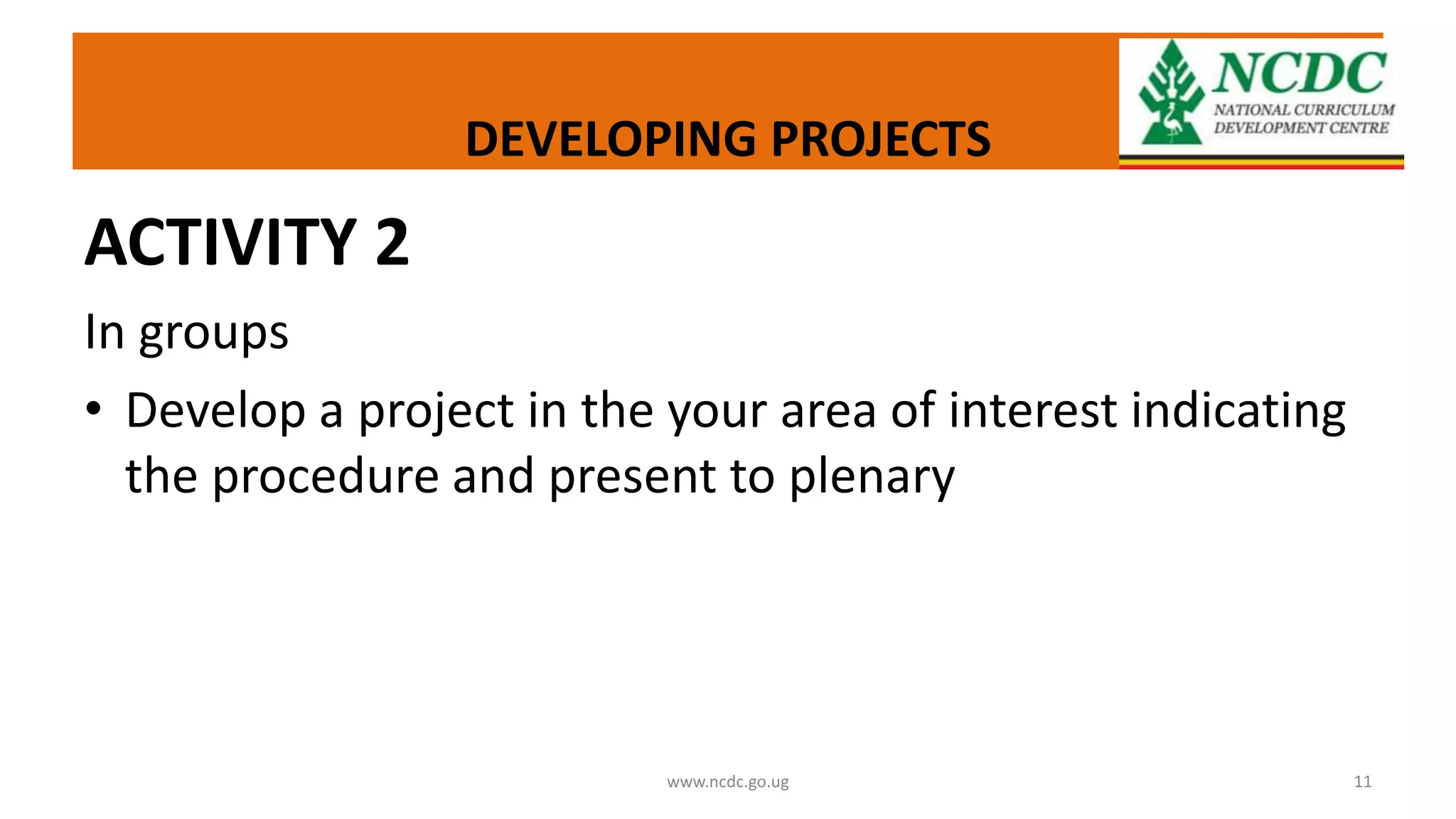 DEVELOPING PROJECTS

NCDC
NATIONAL CURRICULUM DEVELOPMENT CENTRE

ACTIVITY 2

In groups

• Develop a project in the your area of interest indicating the procedure and present to plenary

www.ncdc.go.ug

11